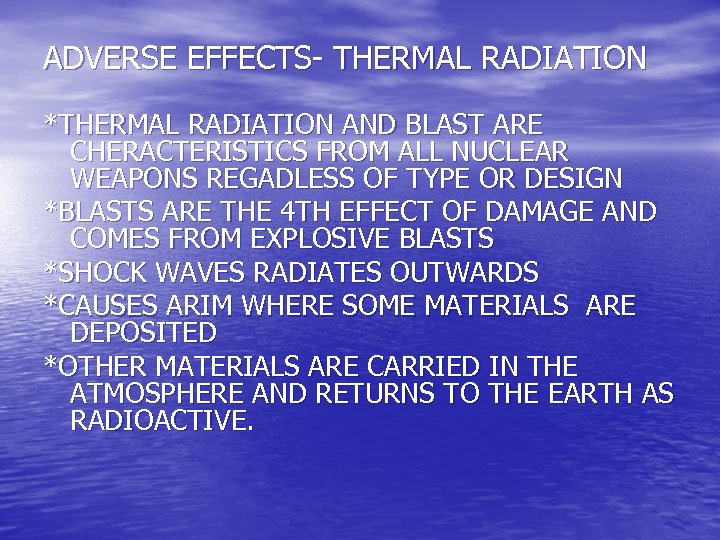 ADVERSE EFFECTS- THERMAL RADIATION

*THERMAL RADIATION AND BLAST ARE CHERACTERISTICS FROM ALL NUCLEAR WEAPONS REGADLESS OF TYPE OR DESIGN

*BLASTS ARE THE 4TH EFFECT OF DAMAGE AND COMES FROM EXPLOSIVE BLASTS

*SHOCK WAVES RADIATES OUTWARDS

*CAUSES ARIM WHERE SOME MATERIALS ARE DEPOSITED

*OTHER MATERIALS ARE CARRIED IN THE ATMOSPHERE AND RETURNS TO THE EARTH AS RADIOACTIVE.